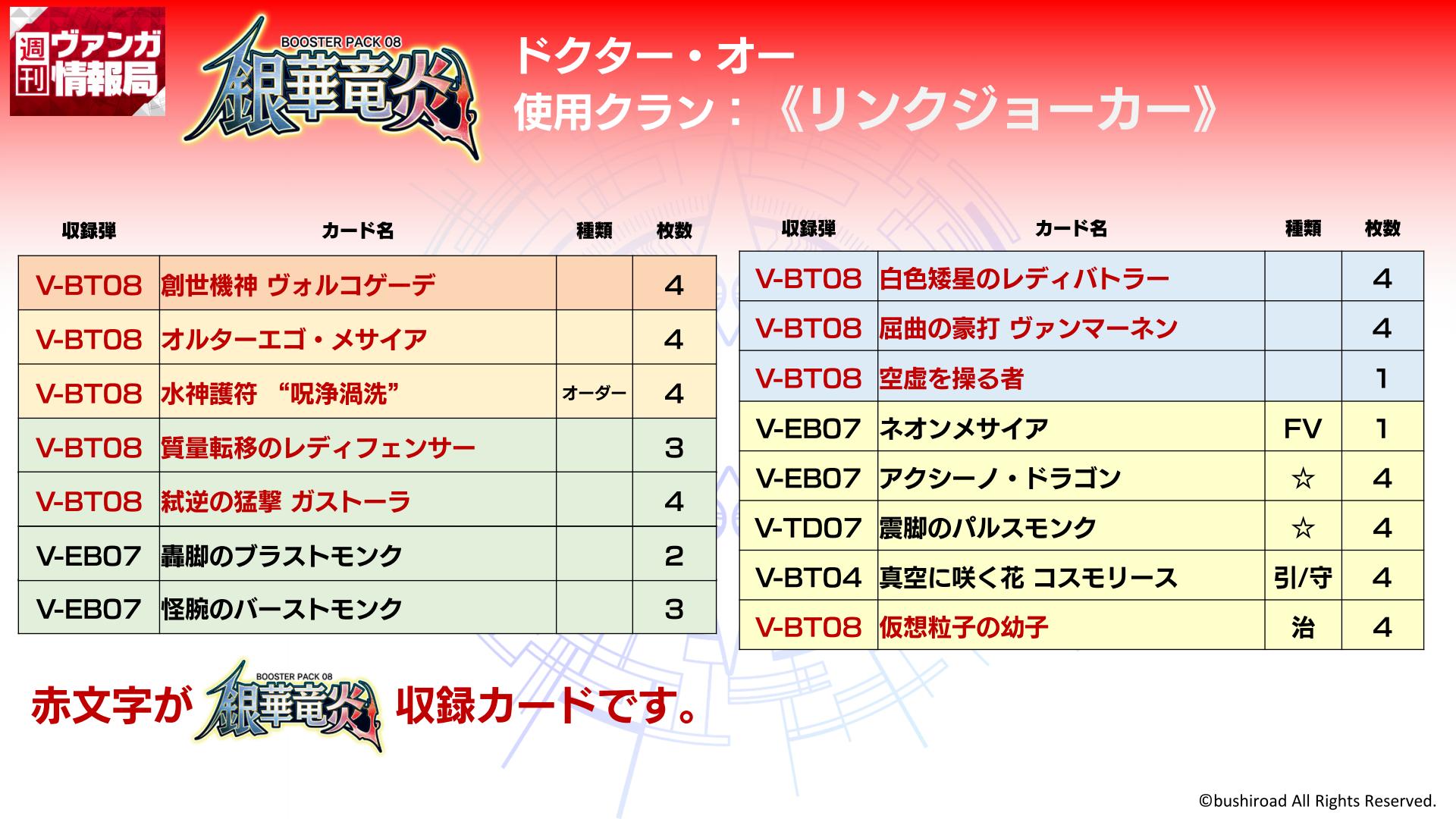 週刊ヴァンガ情報局

BOOSTER PACK 08
銀華竜炎

ドクター・オー
使用クラン：《リンクジョーカー》

| 収録弾 | カード名 | 種類 | 枚数 |
|---|---|---|---|
| V-BT08 | 創世機神 ヴォルコゲーデ | | 4 |
| V-BT08 | オルターエゴ・メサイア | | 4 |
| V-BT08 | 水神護符 “呪浄渦洗” | オーダー | 4 |
| V-BT08 | 質量転移のレディフェンサー | | 3 |
| V-BT08 | 弑逆の猛撃 ガストーラ | | 4 |
| V-EB07 | 轟脚のブラストモンク | | 2 |
| V-EB07 | 怪腕のバーストモンク | | 3 |

| 収録弾 | カード名 | 種類 | 枚数 |
|---|---|---|---|
| V-BT08 | 白色矮星のレディバトラー | | 4 |
| V-BT08 | 屈曲の豪打 ヴァンマーネン | | 4 |
| V-BT08 | 空虚を操る者 | | 1 |
| V-EB07 | ネオンメサイア | FV | 1 |
| V-EB07 | アクシーノ・ドラゴン | ☆ | 4 |
| V-TD07 | 震脚のパルスモンク | ☆ | 4 |
| V-BT04 | 真空に咲く花 コスモリース | 引/守 | 4 |
| V-BT08 | 仮想粒子の幼子 | 治 | 4 |

赤文字が BOOSTER PACK 08 銀華竜炎 収録カードです。

©bushiroad All Rights Reserved.